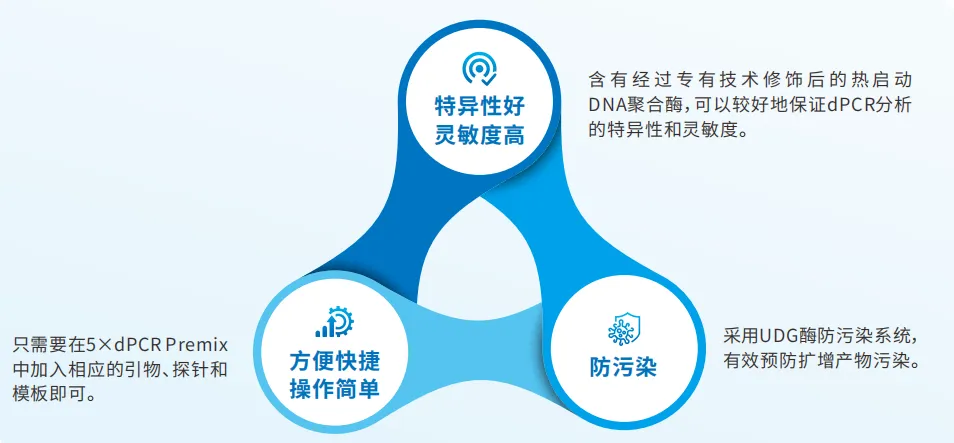 特异性好
灵敏度高

含有经过专有技术修饰后的热启动DNA聚合酶，可以较好地保证dPCR分析的特异性和灵敏度。

方便快捷
操作简单

只需要在5×dPCR Premix中加入相应的引物、探针和模板即可。

防污染

采用UDG酶防污染系统，有效预防扩增产物污染。